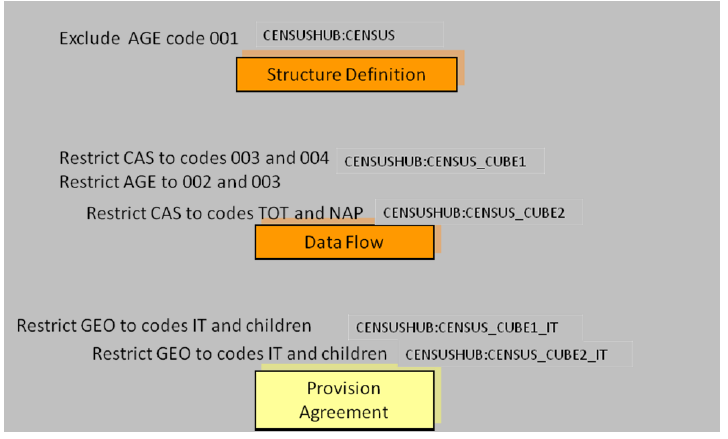 Exclude AGE code 001 CENSUSHUB:CENSUS

Structure Definition

Restrict CAS to codes 003 and 004 CENSUSHUB:CENSUS_CUBE1
Restrict AGE to 002 and 003

Restrict CAS to codes TOT and NAP CENSUSHUB:CENSUS_CUBE2

Data Flow

Restrict GEO to codes IT and children CENSUSHUB:CENSUS_CUBE1_IT

Restrict GEO to codes IT and children CENSUSHUB:CENSUS_CUBE2_IT

Provision Agreement